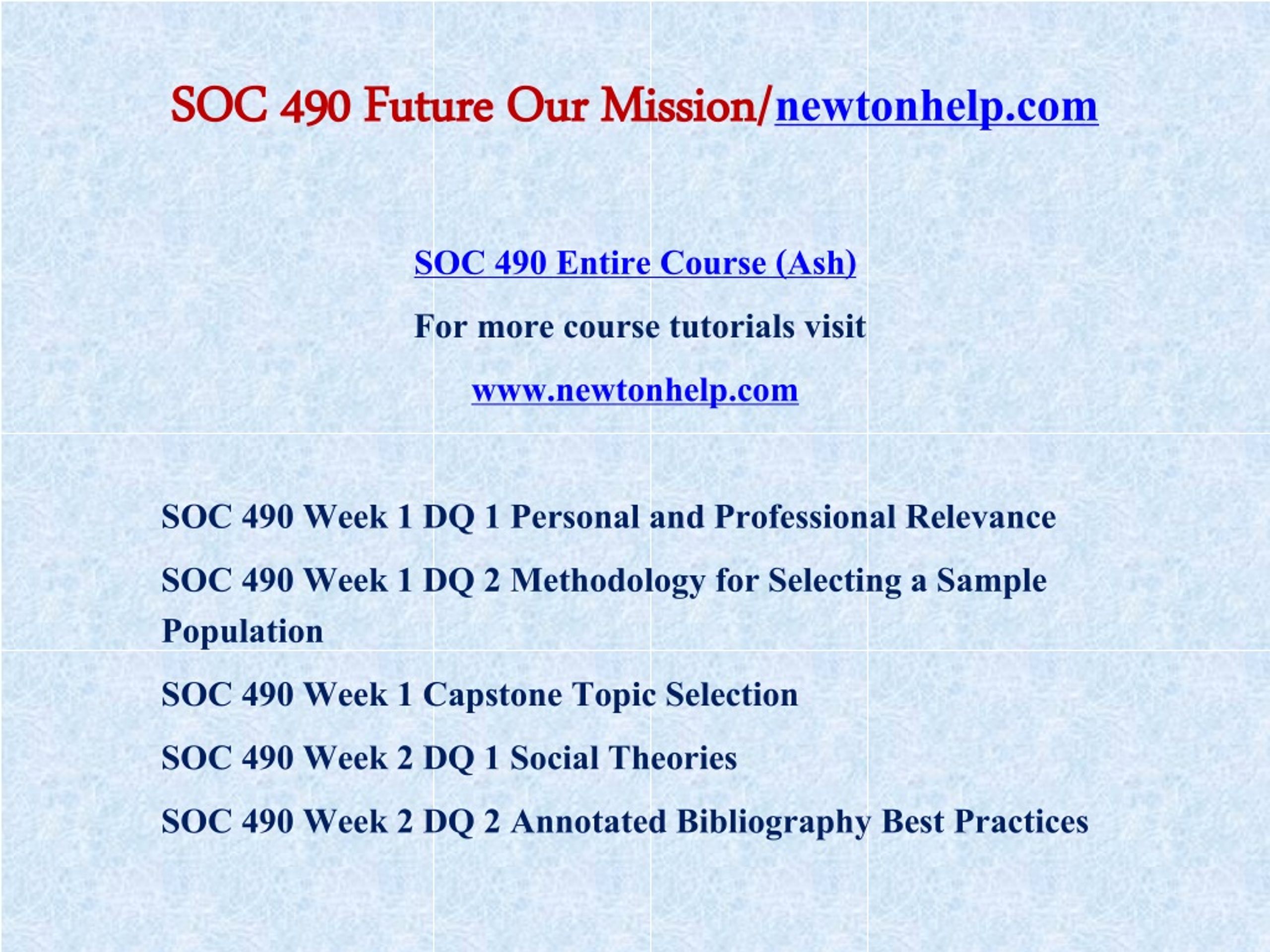 SOC 490 Future Our Mission/newtonhelp.com

SOC 490 Entire Course (Ash)

For more course tutorials visit

www.newtonhelp.com

SOC 490 Week 1 DQ 1 Personal and Professional Relevance

SOC 490 Week 1 DQ 2 Methodology for Selecting a Sample Population

SOC 490 Week 1 Capstone Topic Selection

SOC 490 Week 2 DQ 1 Social Theories

SOC 490 Week 2 DQ 2 Annotated Bibliography Best Practices